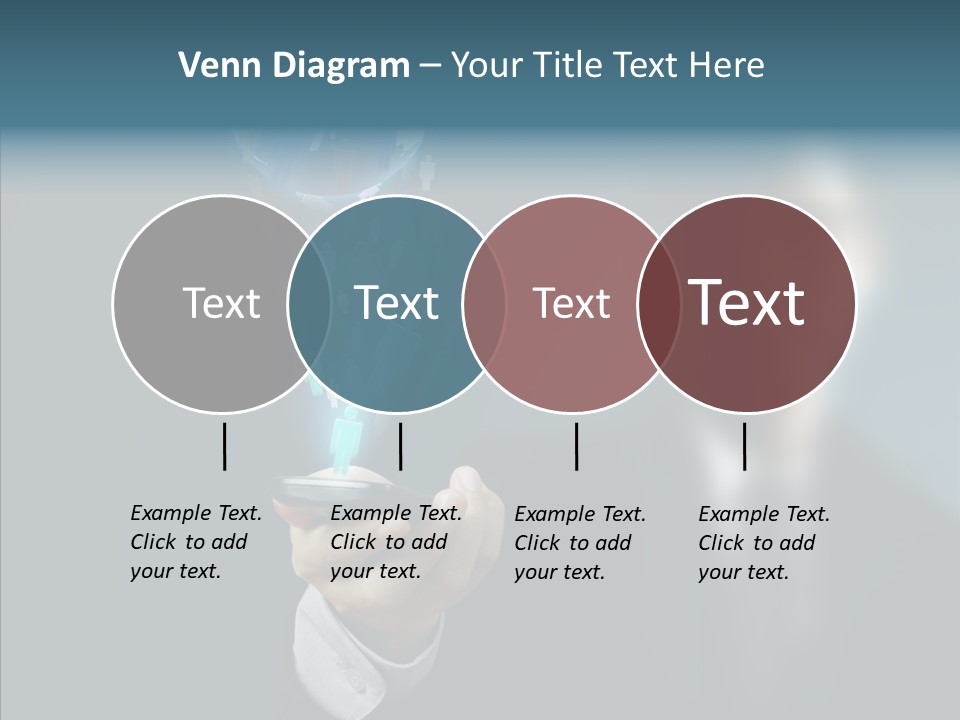 Venn Diagram – Your Title Text Here

Text

Text

Text

Text

Example Text. Click to add your text.

Example Text. Click to add your text.

Example Text. Click to add your text.

Example Text. Click to add your text.